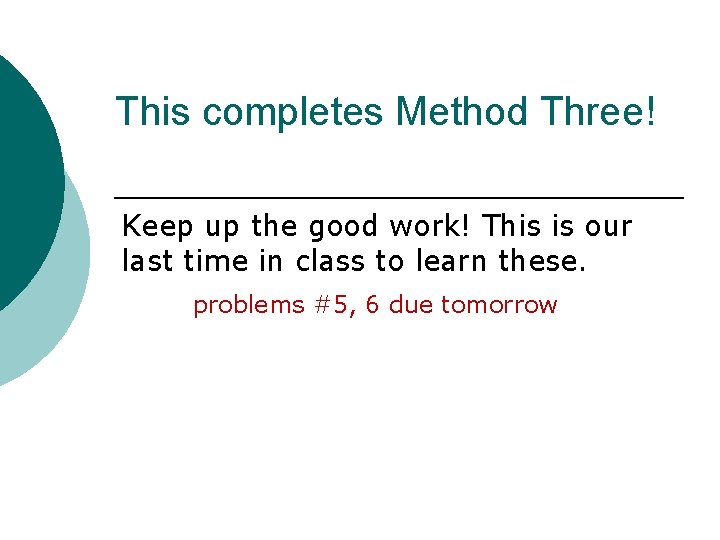 This completes Method Three!

Keep up the good work! This is our last time in class to learn these.

problems #5, 6 due tomorrow